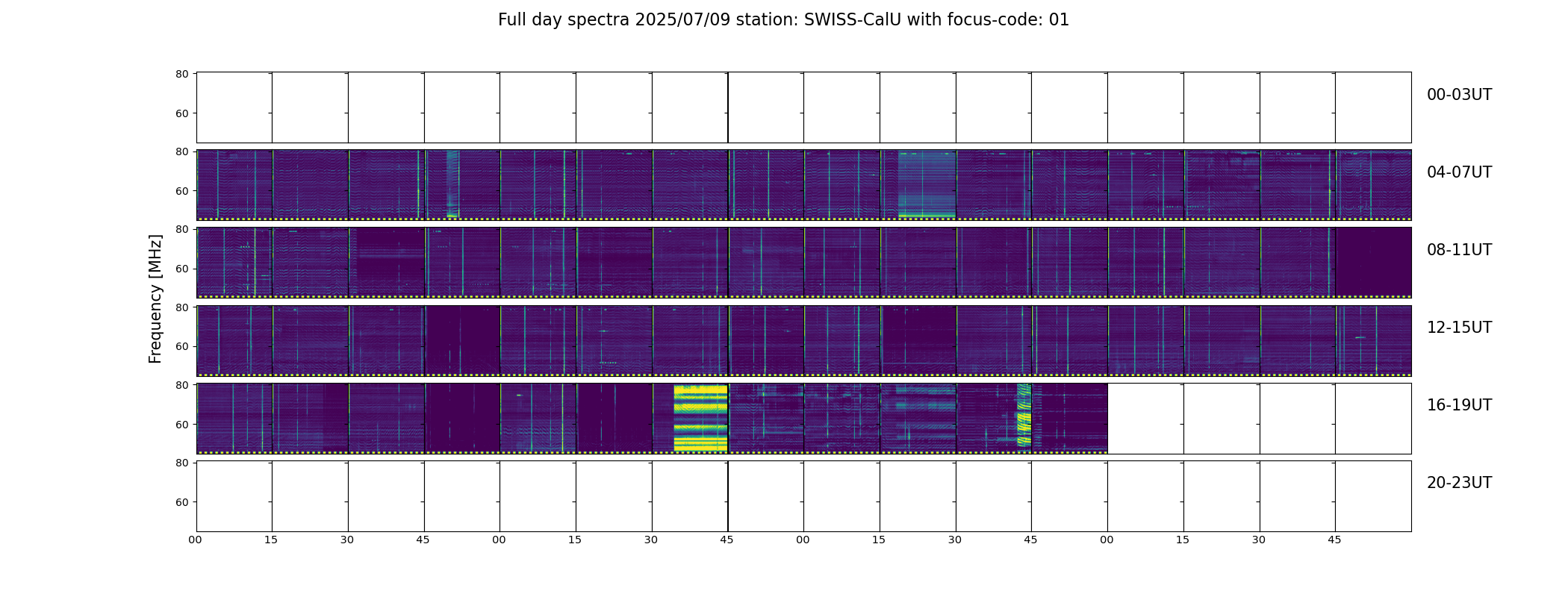 Full day spectra 2025/07/09 station: SWISS-CalU with focus-code: 01

Frequency [MHz]

80
60
00-03UT

80
60
04-07UT

80
60
08-11UT

80
60
12-15UT

80
60
16-19UT

80
60
20-23UT

00 15 30 45 00 15 30 45 00 15 30 45 00 15 30 45